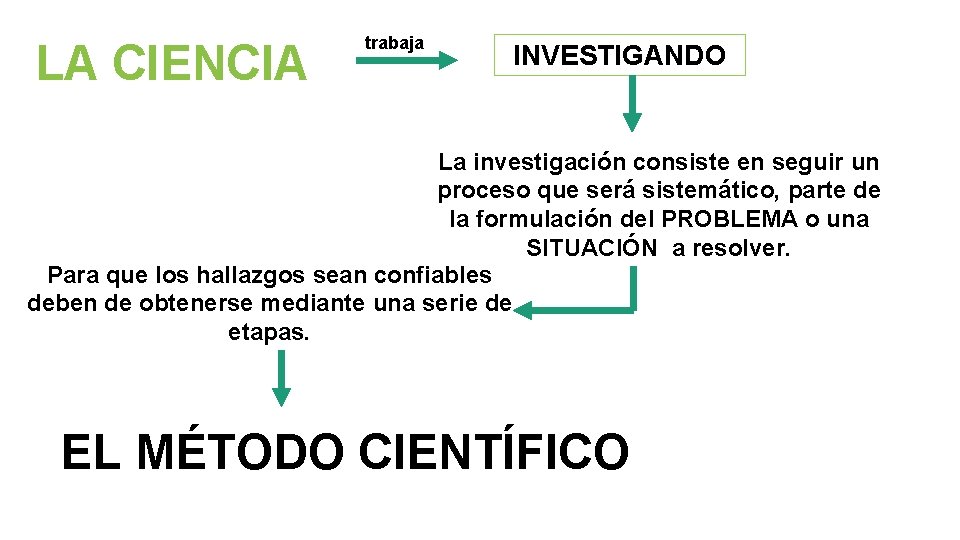 LA CIENCIA

trabaja

INVESTIGANDO

La investigación consiste en seguir un proceso que será sistemático, parte de la formulación del PROBLEMA o una SITUACIÓN a resolver.

Para que los hallazgos sean confiables deben de obtenerse mediante una serie de etapas.

EL MÉTODO CIENTÍFICO